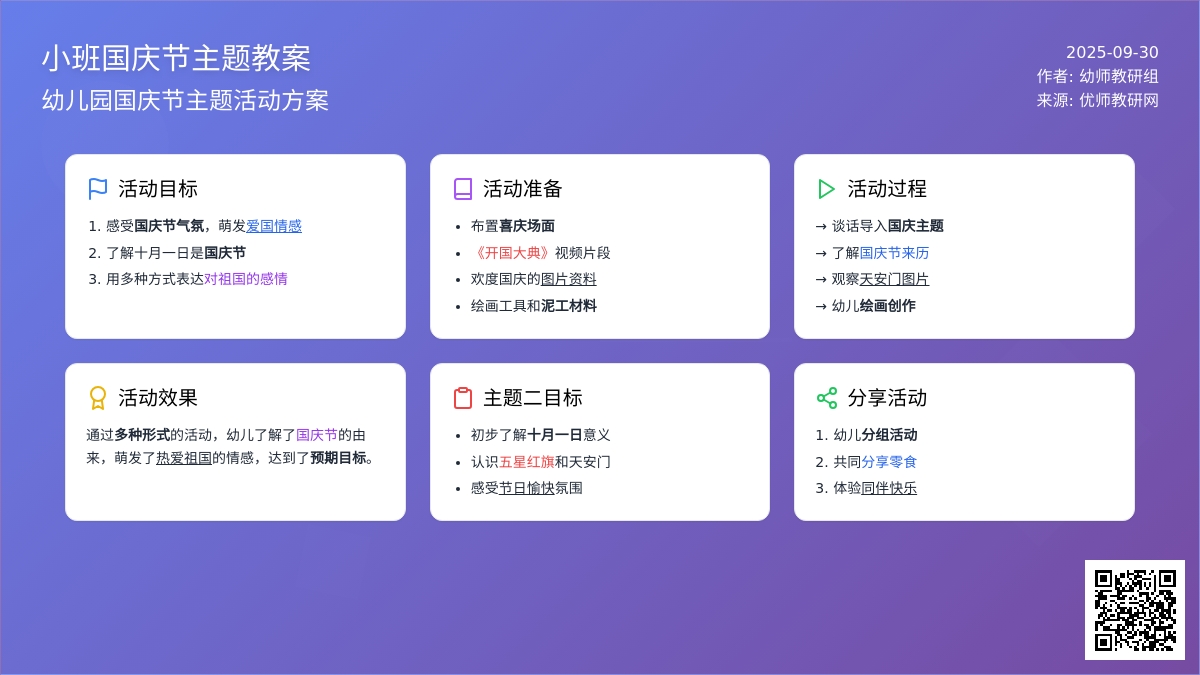 小班国庆节主题教案
幼儿园国庆节主题活动方案

2025-09-30
作者: 幼师教研组
来源: 优师教研网

活动目标

1. 感受国庆节气氛，萌发爱国情感
2. 了解十月一日是国庆节
3. 用多种方式表达对祖国的感情

活动准备

- 布置喜庆场面
- 《开国大典》视频片段
- 欢度国庆的图片资料
- 绘画工具和泥工材料

活动过程

→ 谈话导入国庆主题
→ 了解国庆节来历
→ 观察天安门图片
→ 幼儿绘画创作

活动效果

通过多种形式的活动，幼儿了解了国庆节的由来，萌发了热爱祖国的情感，达到了预期目标。

主题二目标

- 初步了解十月一日意义
- 认识五星红旗和天安门
- 感受节日愉快氛围

分享活动

1. 幼儿分组活动
2. 共同分享零食
3. 体验同伴快乐